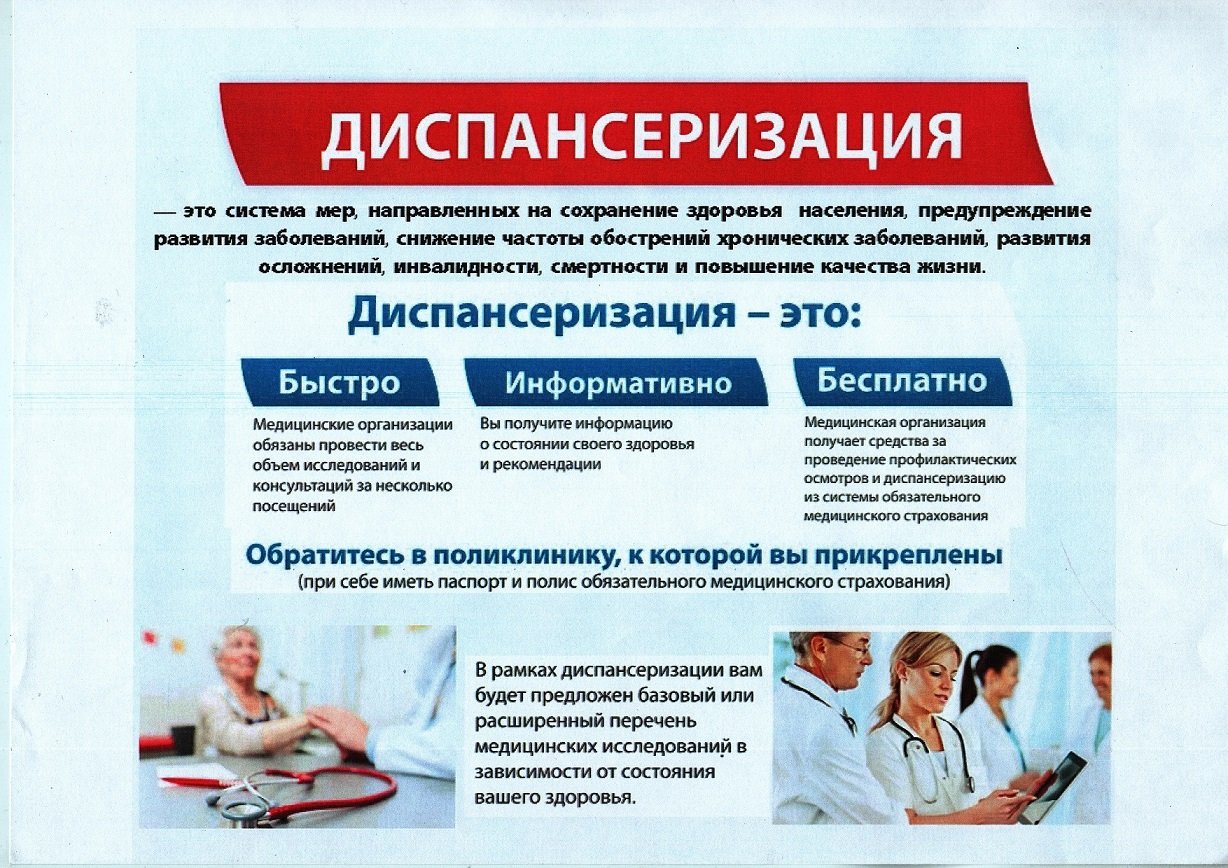 ДИСПАНСЕРИЗАЦИЯ

— это система мер, направленных на сохранение здоровья населения, предупреждение развития заболеваний, снижение частоты обострений хронических заболеваний, развития осложнений, инвалидности, смертности и повышение качества жизни.

Диспансеризация – это:

Быстро

Медицинские организации обязаны провести весь объем исследований и консультаций за несколько посещений

Информативно

Вы получите информацию о состоянии своего здоровья и рекомендации

Бесплатно

Медицинская организация получает средства за проведение профилактических осмотров и диспансеризацию из системы обязательного медицинского страхования

Обратитесь в поликлинику, к которой вы прикреплены
(при себе иметь паспорт и полис обязательного медицинского страхования)

В рамках диспансеризации вам будет предложен базовый или расширенный перечень медицинских исследований в зависимости от состояния вашего здоровья.